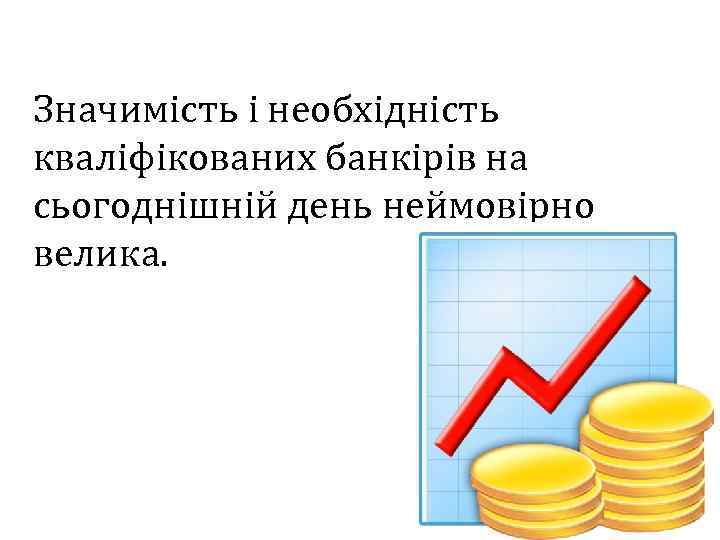 Значимість і необхідність кваліфікованих банкірів на сьогоднішній день неймовірно велика.